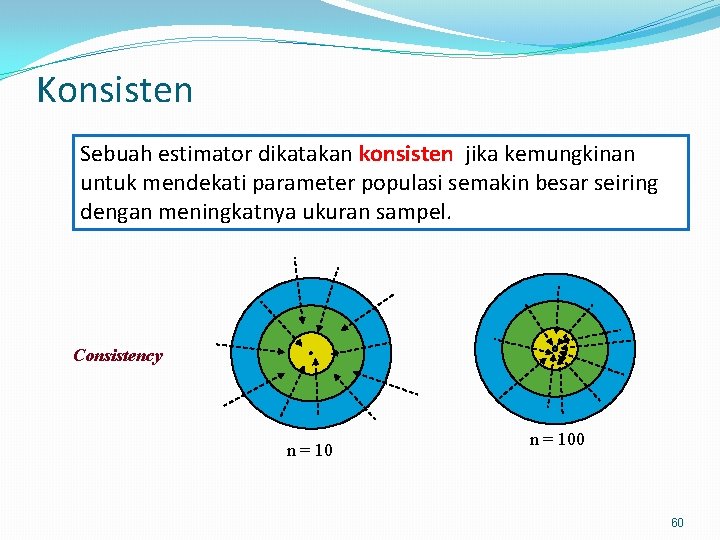 Konsisten

Sebuah estimator dikatakan konsisten jika kemungkinan untuk mendekati parameter populasi semakin besar seiring dengan meningkatnya ukuran sampel.

Consistency

n = 10

n = 100

60